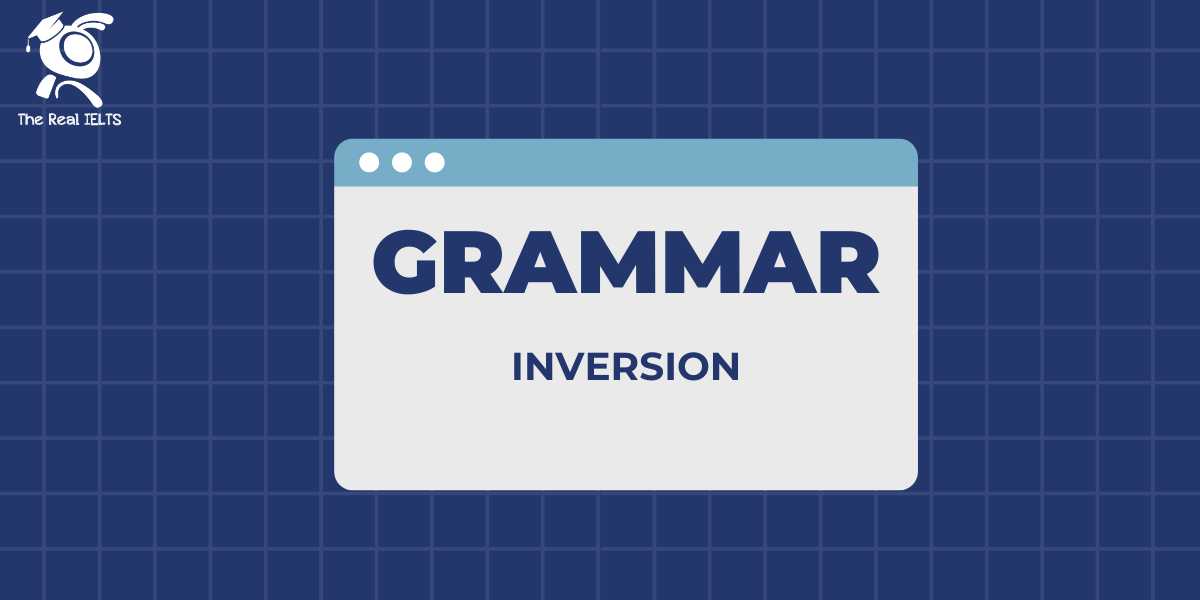 The Real IELTS

GRAMMAR

INVERSION